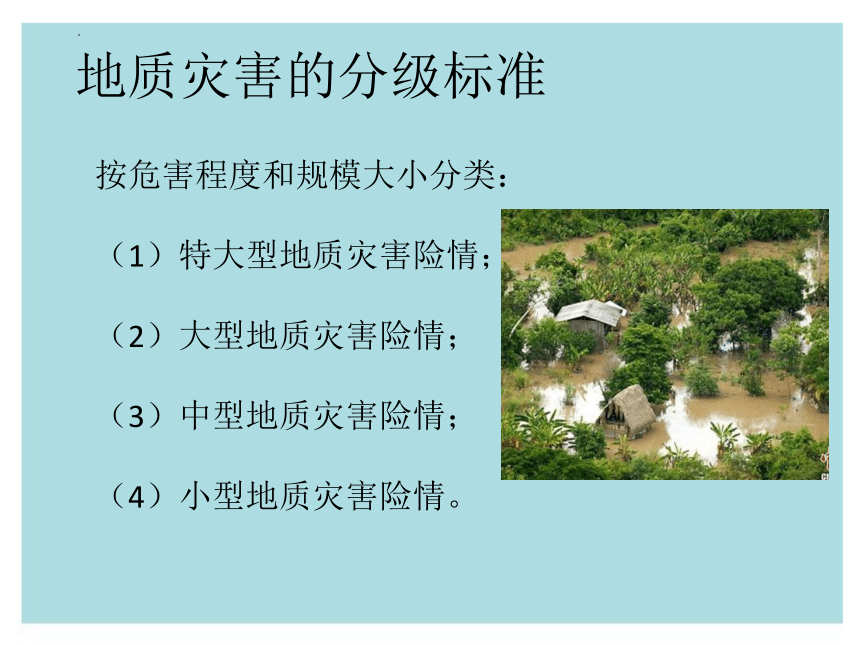 地质灾害的分级标准

按危害程度和规模大小分类：

（1）特大型地质灾害险情；

（2）大型地质灾害险情；

（3）中型地质灾害险情；

（4）小型地质灾害险情。